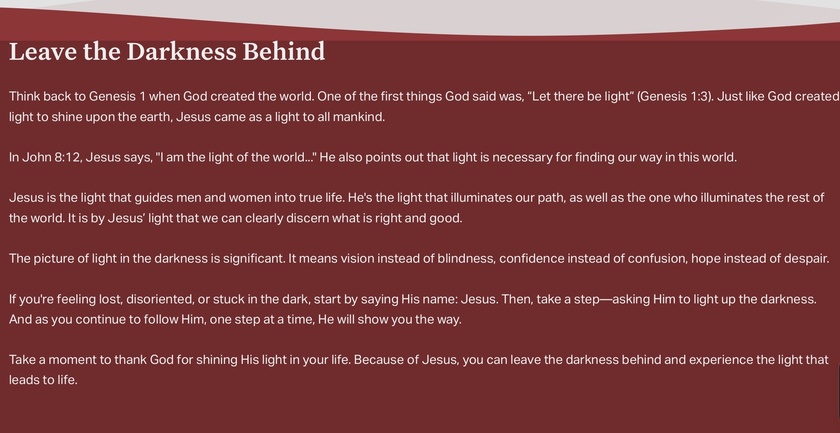 Leave the Darkness Behind

Think back to Genesis 1 when God created the world. One of the first things God said was, “Let there be light” (Genesis 1:3). Just like God created light to shine upon the earth, Jesus came as a light to all mankind.

In John 8:12, Jesus says, "I am the light of the world..." He also points out that light is necessary for finding our way in this world.

Jesus is the light that guides men and women into true life. He's the light that illuminates our path, as well as the one who illuminates the rest of the world. It is by Jesus' light that we can clearly discern what is right and good.

The picture of light in the darkness is significant. It means vision instead of blindness, confidence instead of confusion, hope instead of despair.

If you're feeling lost, disoriented, or stuck in the dark, start by saying His name: Jesus. Then, take a step—asking Him to light up the darkness. And as you continue to follow Him, one step at a time, He will show you the way.

Take a moment to thank God for shining His light in your life. Because of Jesus, you can leave the darkness behind and experience the light that leads to life.